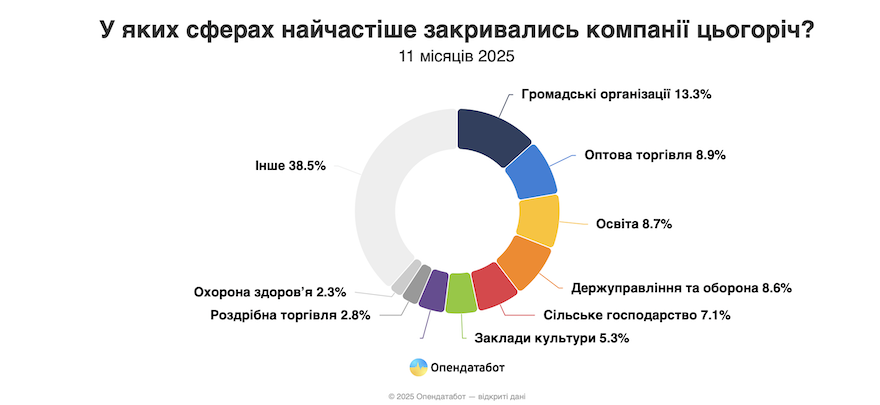 У яких сферах найчастіше закривались компанії цьогоріч?
11 місяців 2025

Громадські організації 13.3%
Оптова торгівля 8.9%
Освіта 8.7%
Держуправління та оборона 8.6%
Сільське господарство 7.1%
Заклади культури 5.3%
Роздрібна торгівля 2.8%
Охорона здоров'я 2.3%
Інше 38.5%

Опендатабот

© 2025 Опендатабот — відкриті дані